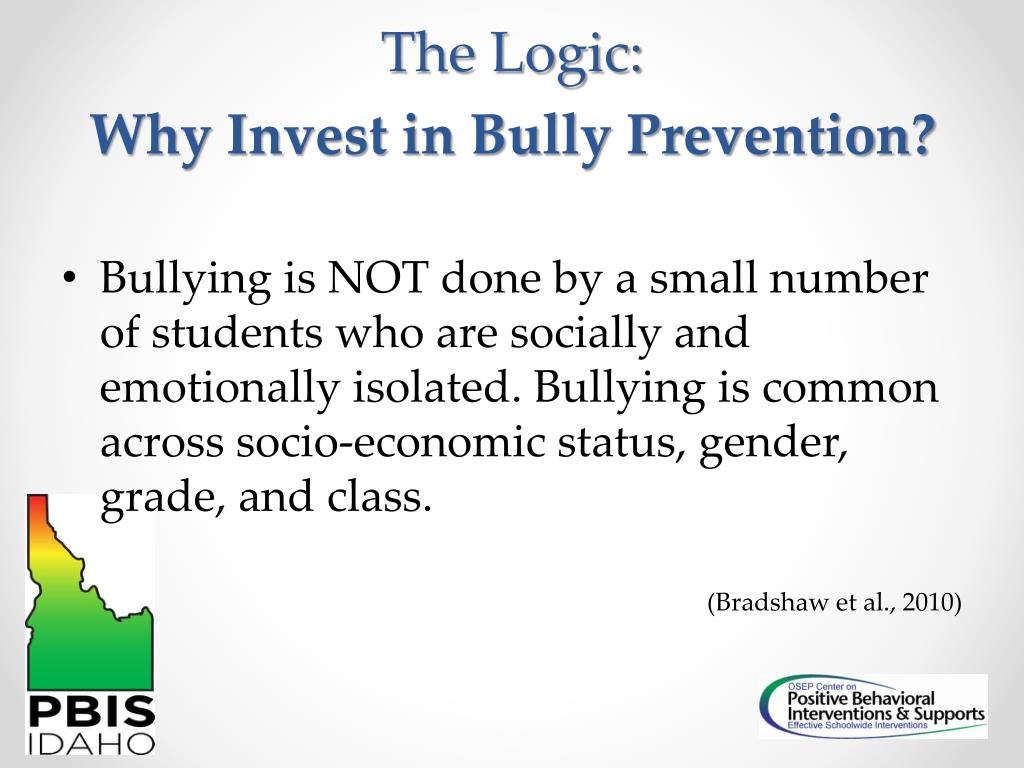 The Logic:
Why Invest in Bully Prevention?

• Bullying is NOT done by a small number of students who are socially and emotionally isolated. Bullying is common across socio-economic status, gender, grade, and class.

(Bradshaw et al., 2010)

PBIS
IDAHO

OSEP Center on
Positive Behavioral Interventions & Supports
Effective Schoolwide Interventions